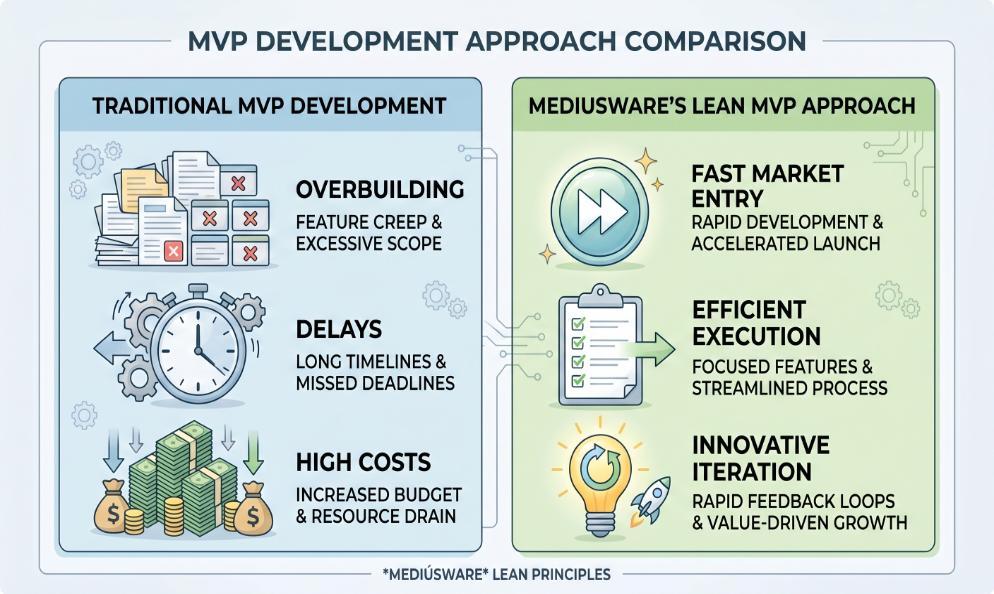 MVP DEVELOPMENT APPROACH COMPARISON

TRADITIONAL MVP DEVELOPMENT

OVERBUILDING
FEATURE CREEP & EXCESSIVE SCOPE

DELAYS
LONG TIMELINES & MISSED DEADLINES

HIGH COSTS
INCREASED BUDGET & RESOURCE DRAIN

MEDIUSWARE'S LEAN MVP APPROACH

FAST MARKET ENTRY
RAPID DEVELOPMENT & ACCELERATED LAUNCH

EFFICIENT EXECUTION
FOCUSED FEATURES & STREAMLINED PROCESS

INNOVATIVE ITERATION
RAPID FEEDBACK LOOPS & VALUE-DRIVEN GROWTH

*MEDIÚSWARE* LEAN PRINCIPLES